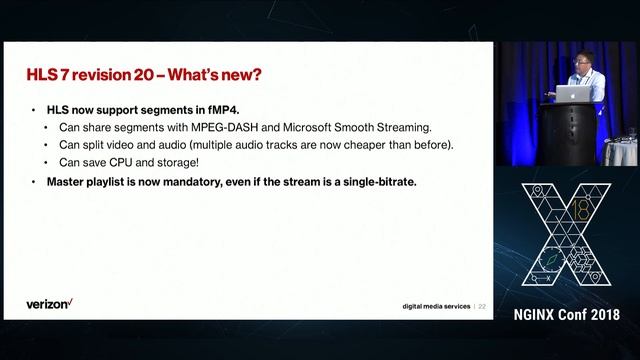 HLS 7 revision 20 – What's new?

• HLS now support segments in fMP4.
  • Can share segments with MPEG-DASH and Microsoft Smooth Streaming.
  • Can split video and audio (multiple audio tracks are now cheaper than before).
  • Can save CPU and storage!
• Master playlist is now mandatory, even if the stream is a single-bitrate.

verizon✓

digital media services | 22

18

NGINX Conf 2018